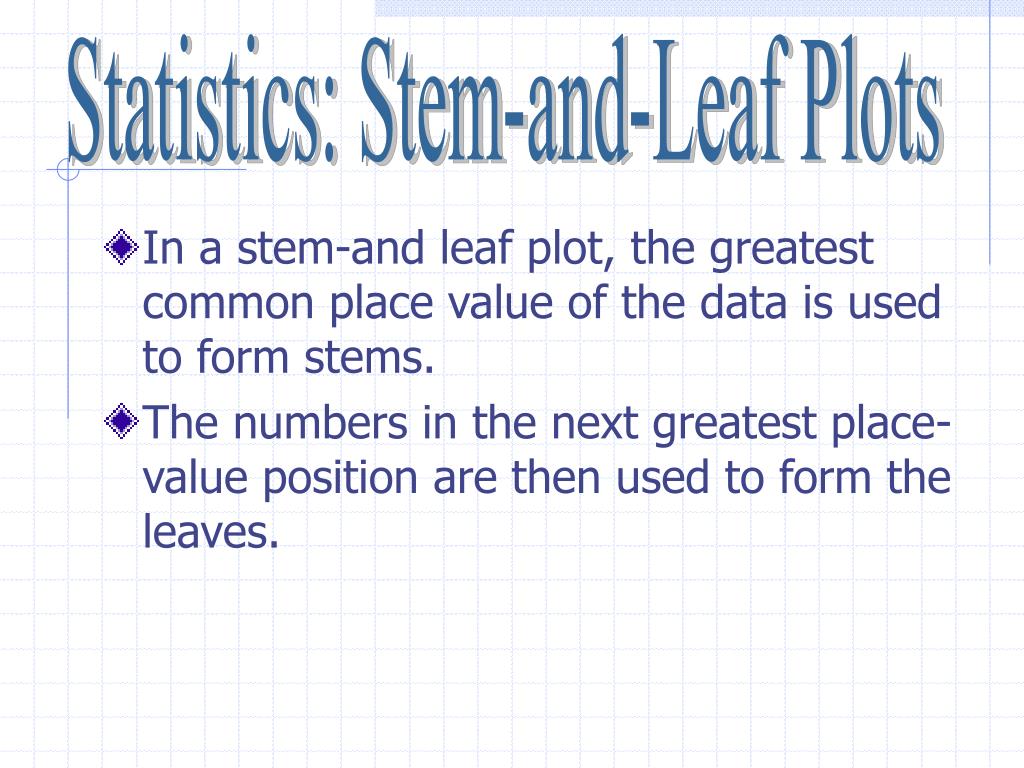 Statistics: Stem-and-Leaf Plots

In a stem-and leaf plot, the greatest common place value of the data is used to form stems.

The numbers in the next greatest place-value position are then used to form the leaves.